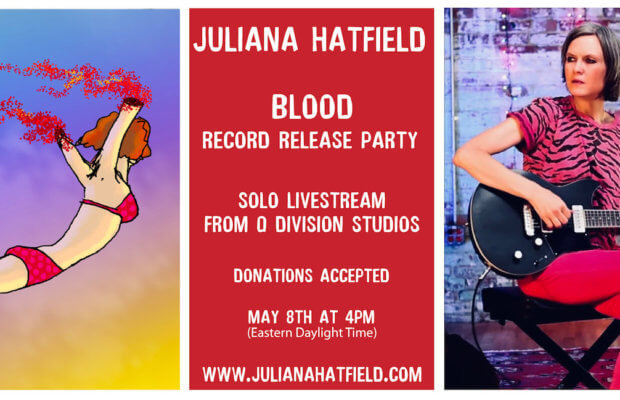 JULIANA HATFIELD

BLOOD
RECORD RELEASE PARTY

SOLO LIVESTREAM
FROM Q DIVISION STUDIOS

DONATIONS ACCEPTED

MAY 8TH AT 4PM
(Eastern Daylight Time)

WWW.JULIANAHATFIELD.COM